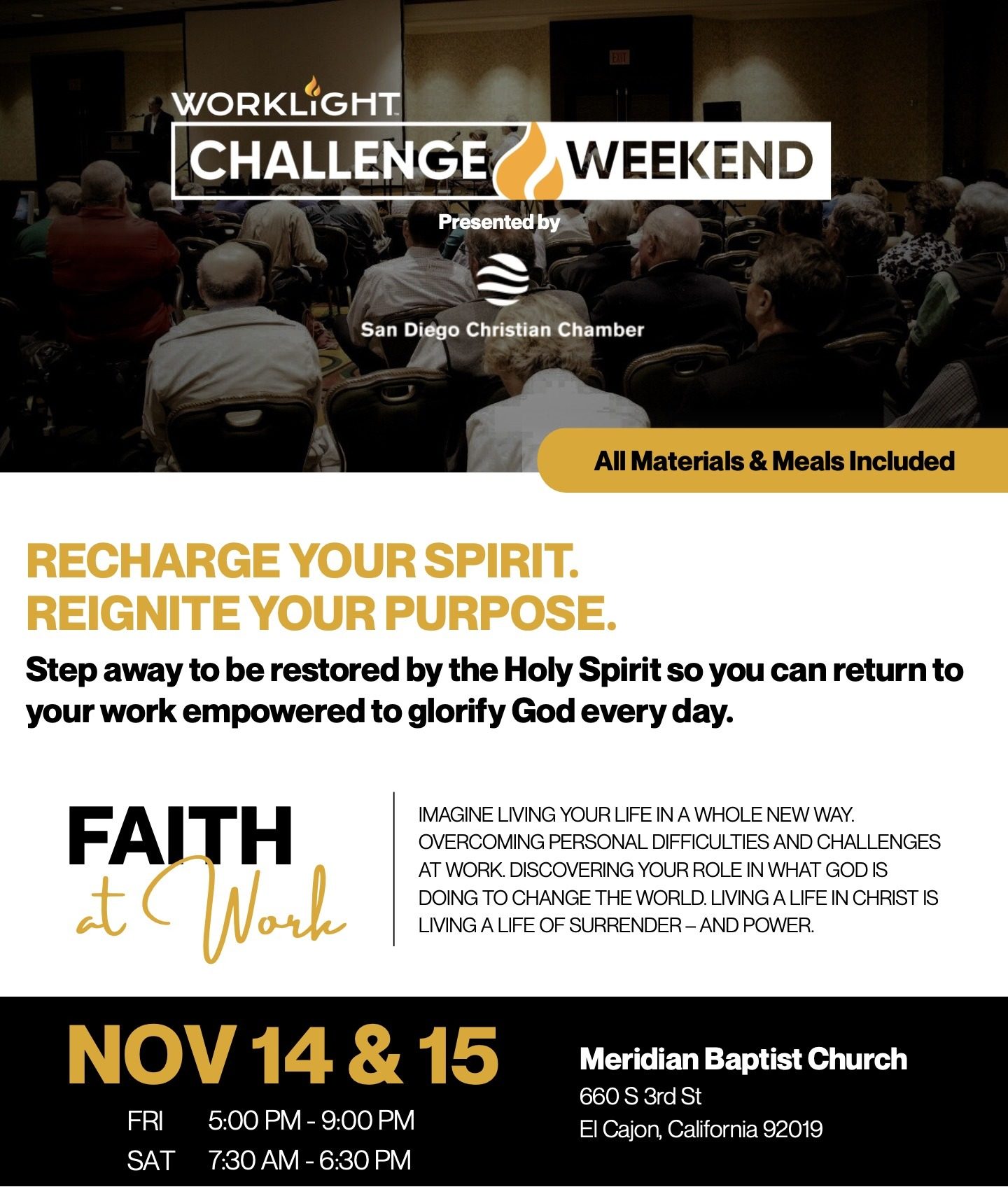 WORKLIGHT
CHALLENGE WEEKEND
Presented by
San Diego Christian Chamber

All Materials & Meals Included

RECHARGE YOUR SPIRIT.
REIGNITE YOUR PURPOSE.

Step away to be restored by the Holy Spirit so you can return to your work empowered to glorify God every day.

FAITH at Work

IMAGINE LIVING YOUR LIFE IN A WHOLE NEW WAY. OVERCOMING PERSONAL DIFFICULTIES AND CHALLENGES AT WORK. DISCOVERING YOUR ROLE IN WHAT GOD IS DOING TO CHANGE THE WORLD. LIVING A LIFE IN CHRIST IS LIVING A LIFE OF SURRENDER – AND POWER.

NOV 14 & 15
FRI 5:00 PM - 9:00 PM
SAT 7:30 AM - 6:30 PM

Meridian Baptist Church
660 S 3rd St
El Cajon, California 92019